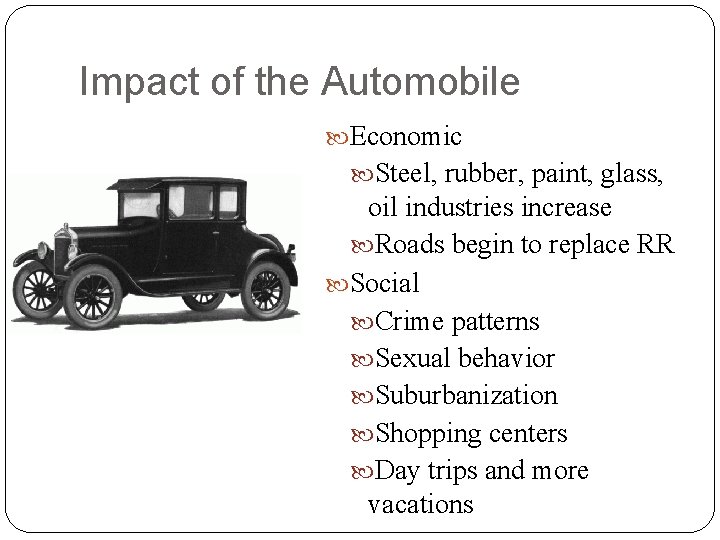 Impact of the Automobile

Economic

Steel, rubber, paint, glass, oil industries increase

Roads begin to replace RR

Social

Crime patterns

Sexual behavior

Suburbanization

Shopping centers

Day trips and more vacations